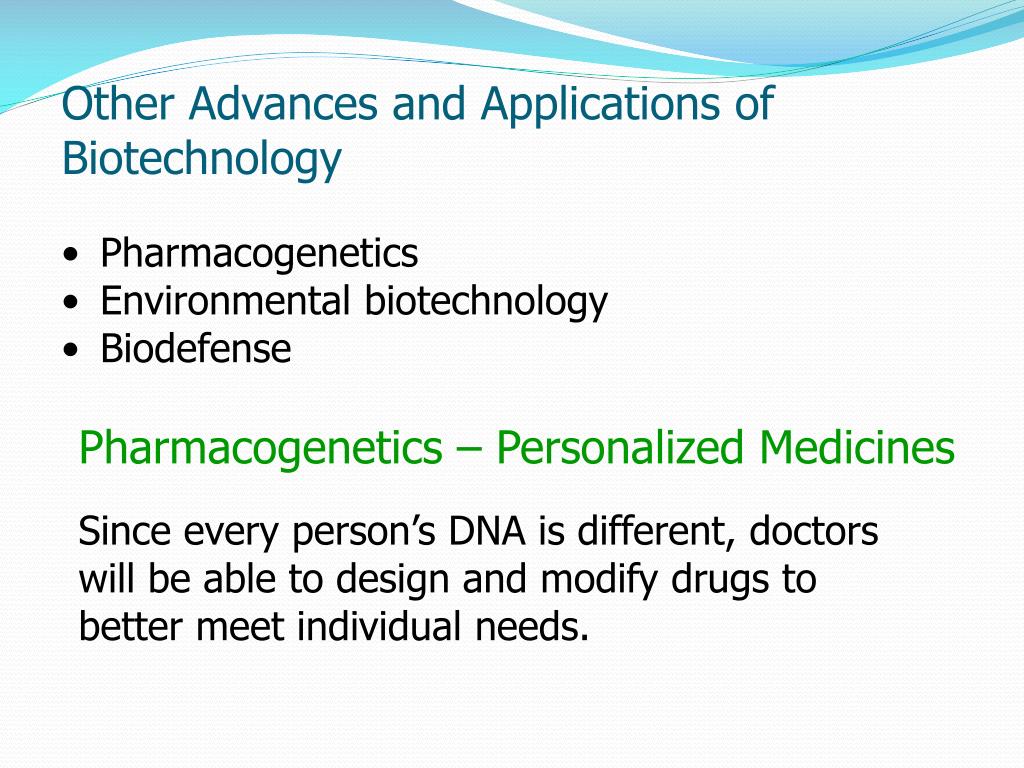 Other Advances and Applications of Biotechnology

• Pharmacogenetics
• Environmental biotechnology
• Biodefense

Pharmacogenetics – Personalized Medicines

Since every person’s DNA is different, doctors will be able to design and modify drugs to better meet individual needs.